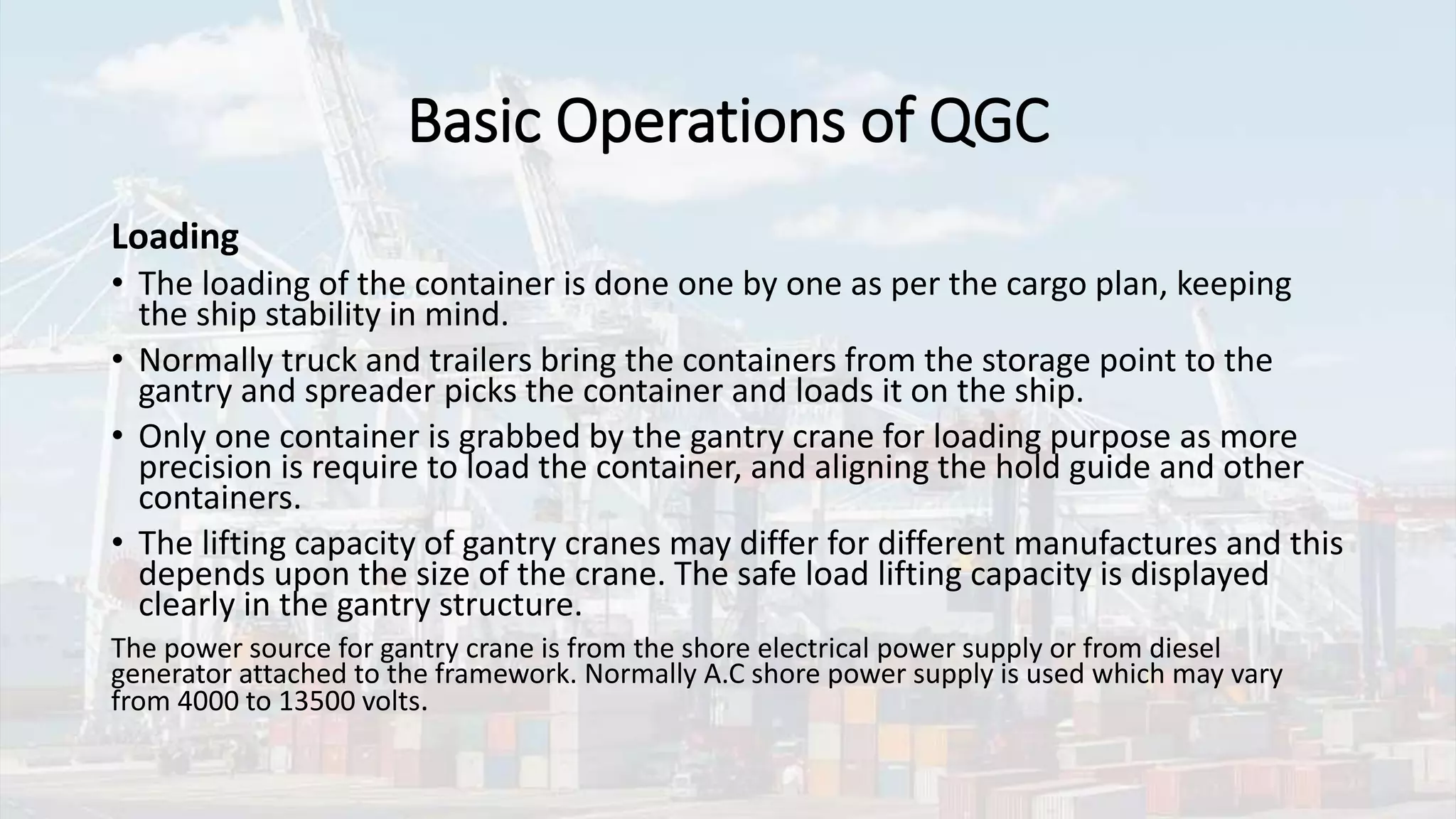 Basic Operations of QGC

Loading

• The loading of the container is done one by one as per the cargo plan, keeping the ship stability in mind.

• Normally truck and trailers bring the containers from the storage point to the gantry and spreader picks the container and loads it on the ship.

• Only one container is grabbed by the gantry crane for loading purpose as more precision is require to load the container, and aligning the hold guide and other containers.

• The lifting capacity of gantry cranes may differ for different manufactures and this depends upon the size of the crane. The safe load lifting capacity is displayed clearly in the gantry structure.

The power source for gantry crane is from the shore electrical power supply or from diesel generator attached to the framework. Normally A.C shore power supply is used which may vary from 4000 to 13500 volts.